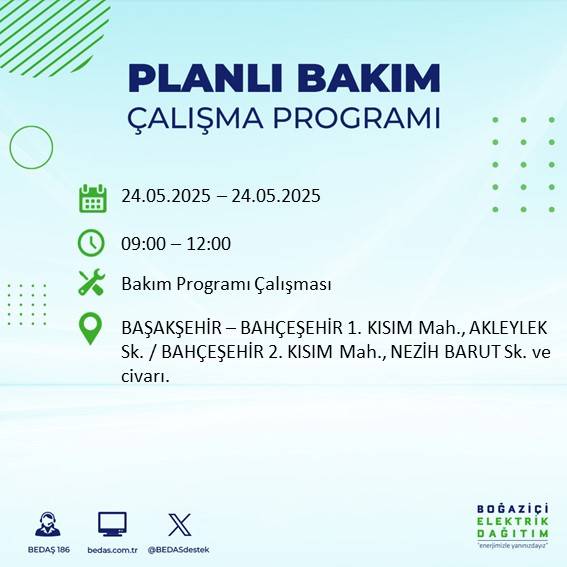 PLANLI BAKIM
ÇALIŞMA PROGRAMI

24.05.2025 – 24.05.2025

09:00 – 12:00

Bakım Programı Çalışması

BAŞAKŞEHİR – BAHÇEŞEHİR 1. KISIM Mah., AKLEYLEK Sk. / BAHÇEŞEHİR 2. KISIM Mah., NEZİH BARUT Sk. ve civarı.

BEDAŞ 186
bedas.com.tr
@BEDASdestek

BOĞAZİÇİ
ELEKTRİK
DAĞITIM
"enerjimizle yanınızdayız"